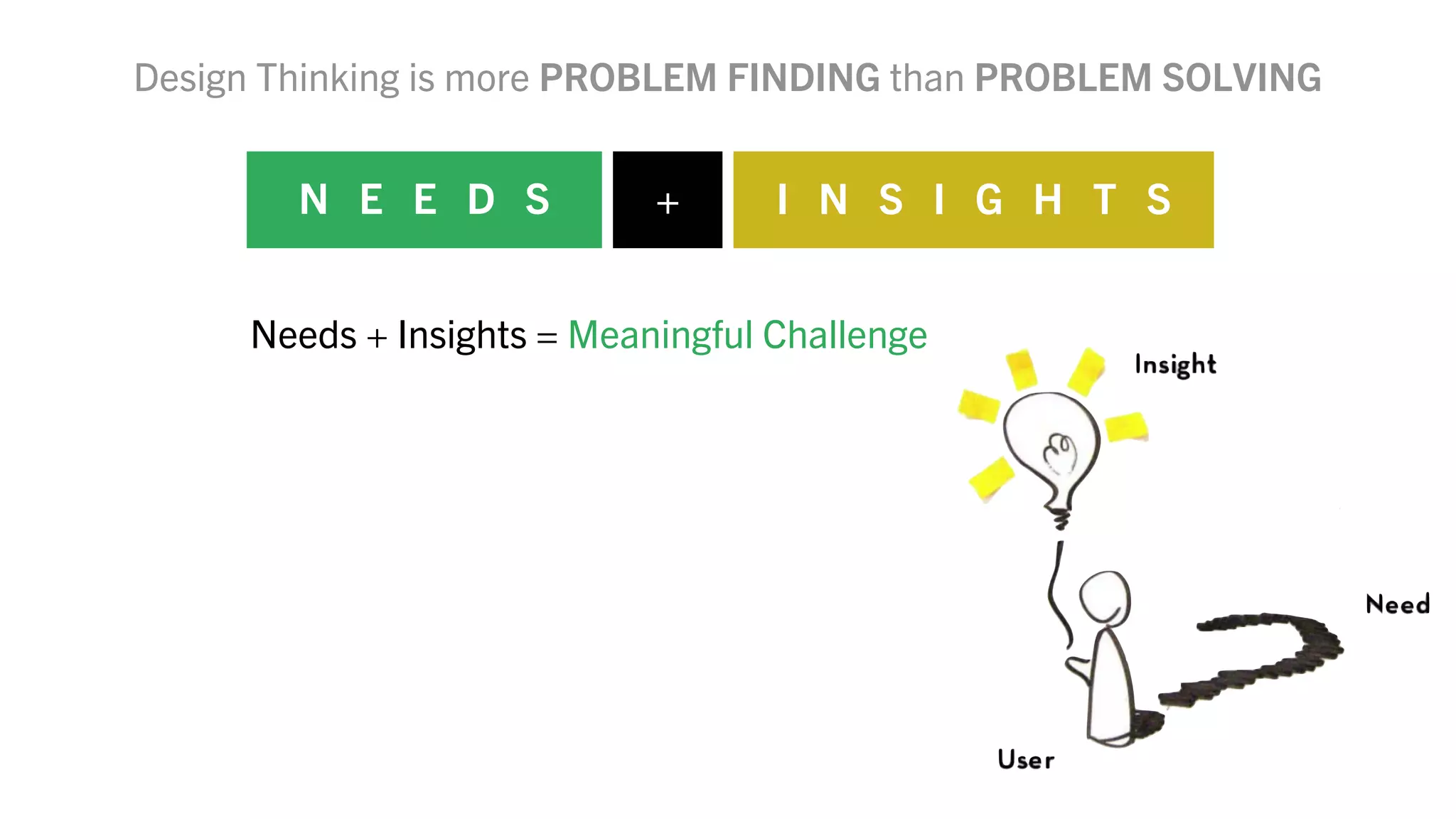 Design Thinking is more PROBLEM FINDING than PROBLEM SOLVING

NEEDS + INSIGHTS

Needs + Insights = Meaningful Challenge

Insight

Need

User